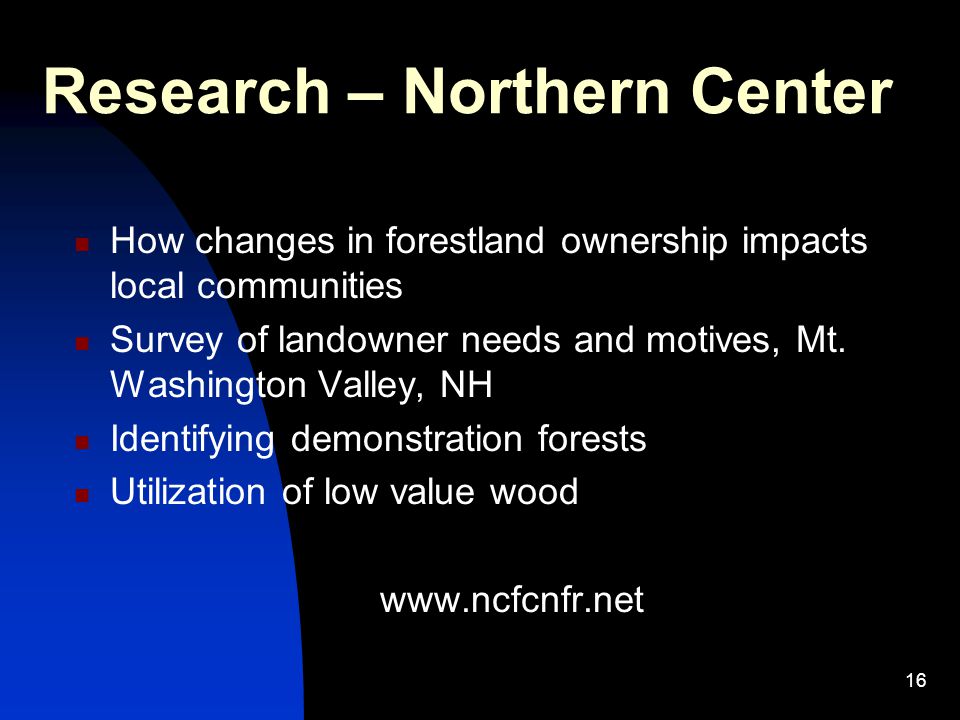 Research – Northern Center

- How changes in forestland ownership impacts local communities
- Survey of landowner needs and motives, Mt. Washington Valley, NH
- Identifying demonstration forests
- Utilization of low value wood

www.ncfcnfr.net

16